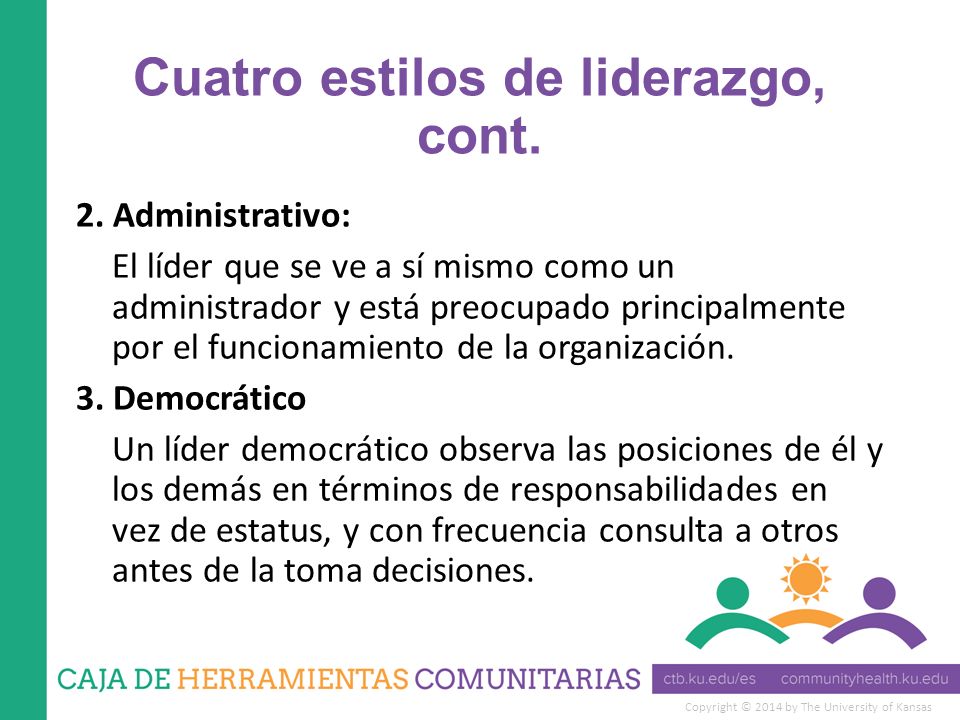 Cuatro estilos de liderazgo, cont.

2. Administrativo:

El líder que se ve a sí mismo como un administrador y está preocupado principalmente por el funcionamiento de la organización.

3. Democrático

Un líder democrático observa las posiciones de él y los demás en términos de responsabilidades en vez de estatus, y con frecuencia consulta a otros antes de la toma decisiones.

CAJA DE HERRAMIENTAS COMUNITARIAS

ctb.ku.edu/es communityhealth.ku.edu

Copyright © 2014 by The University of Kansas